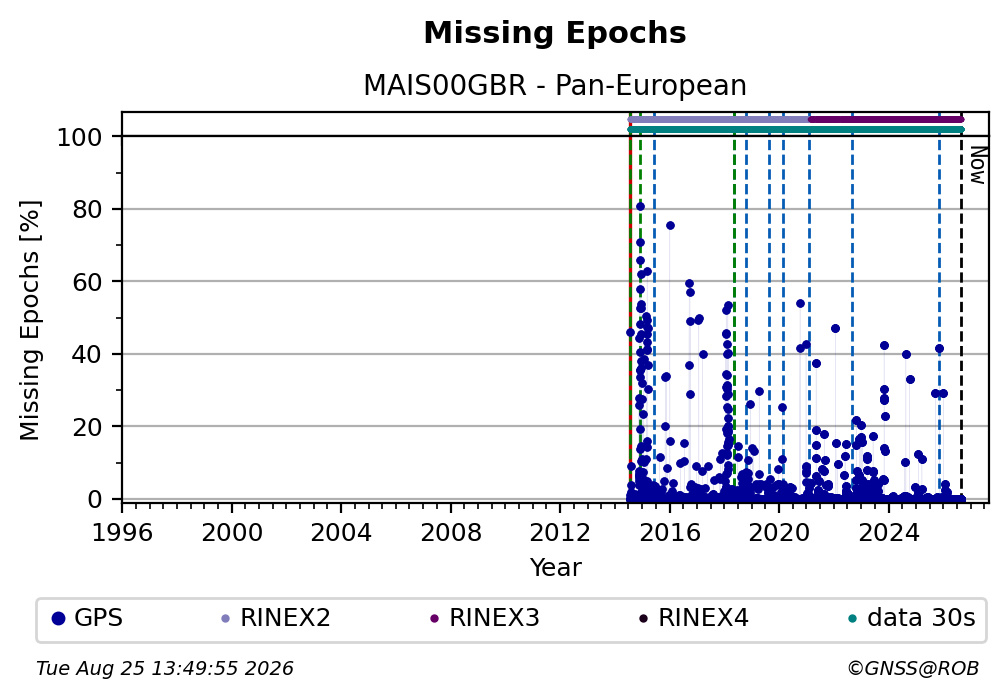 Missing Epochs

MAIS00GBR - Pan-European

Missing Epochs [%]

100
80
60
40
20
0

Now

1996 2000 2004 2008 2012 2016 2020 2024

Year

GPS RINEX2 RINEX3 RINEX4 data 30s

Tue Aug 25 13:49:55 2026

©GNSS@ROB